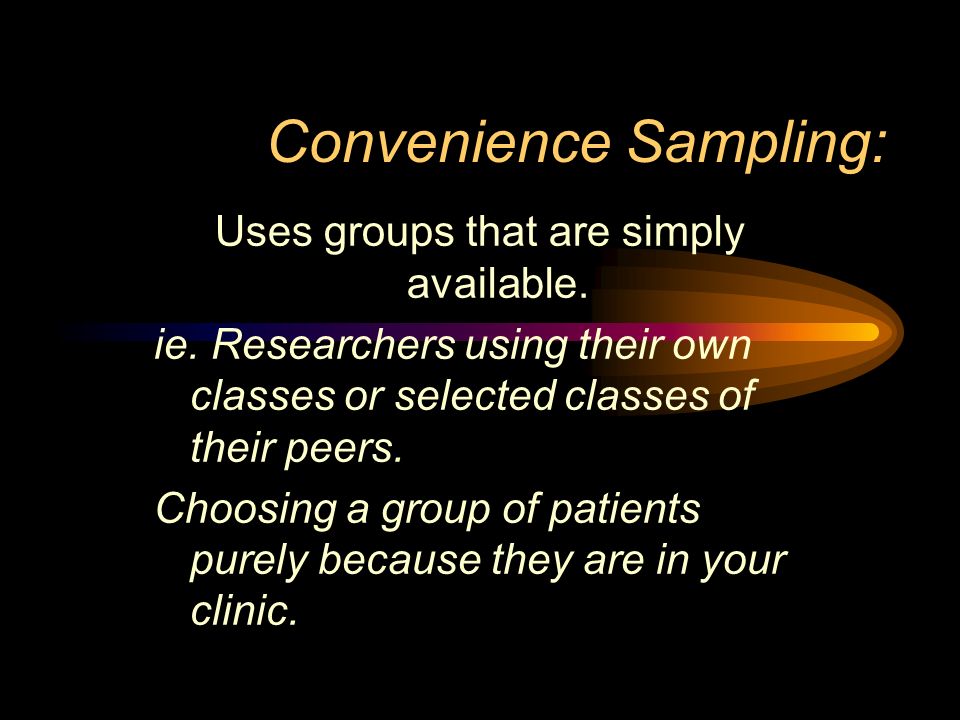 Convenience Sampling:

Uses groups that are simply available.

ie. Researchers using their own classes or selected classes of their peers.

Choosing a group of patients purely because they are in your clinic.